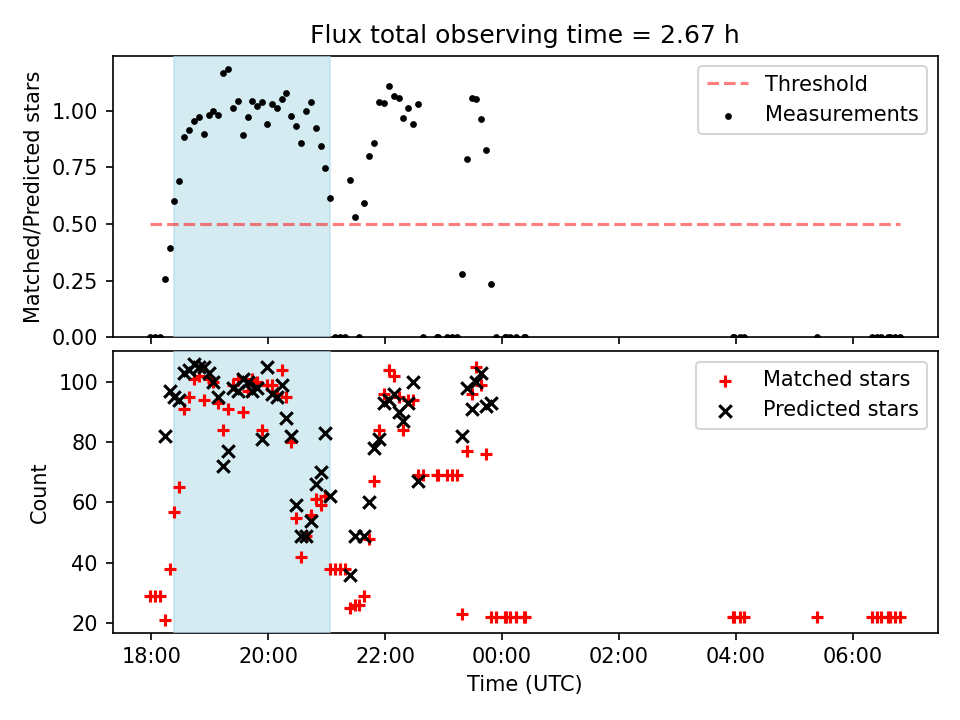 Flux total observing time = 2.67 h

Matched/Predicted stars

1.00
0.75
0.50
0.25
0.00

Threshold
Measurements

Count

100
80
60
40
20

Matched stars
Predicted stars

18:00
20:00
22:00
00:00
02:00
04:00
06:00

Time (UTC)